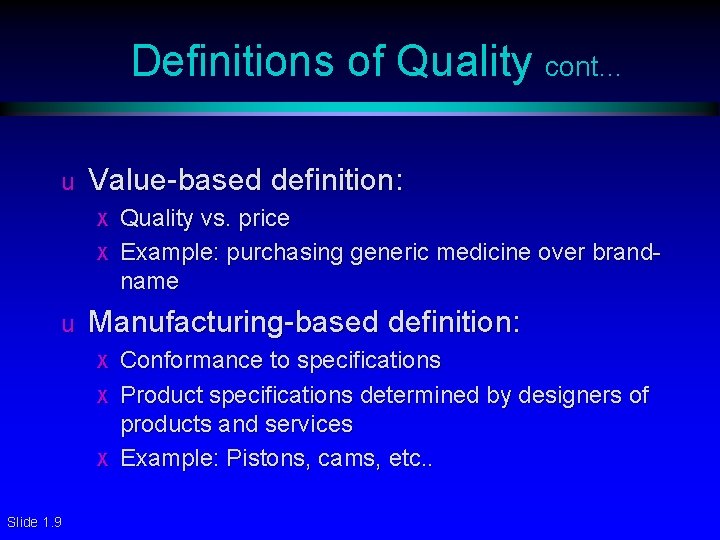 Definitions of Quality cont…

u Value-based definition:
x Quality vs. price
x Example: purchasing generic medicine over brand-name

u Manufacturing-based definition:
x Conformance to specifications
x Product specifications determined by designers of products and services
x Example: Pistons, cams, etc..

Slide 1.9